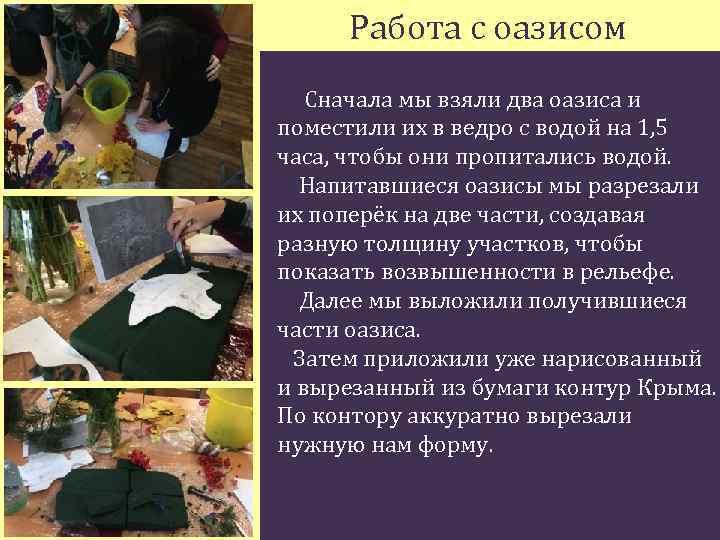 Работа с оазисом

Сначала мы взяли два оазиса и поместили их в ведро с водой на 1,5 часа, чтобы они пропитались водой.

Напитавшиеся оазисы мы разрезали их поперёк на две части, создавая разную толщину участков, чтобы показать возвышенности в рельефе.

Далее мы выложили получившиеся части оазиса.

Затем приложили уже нарисованный и вырезанный из бумаги контур Крыма. По контору аккуратно вырезали нужную нам форму.